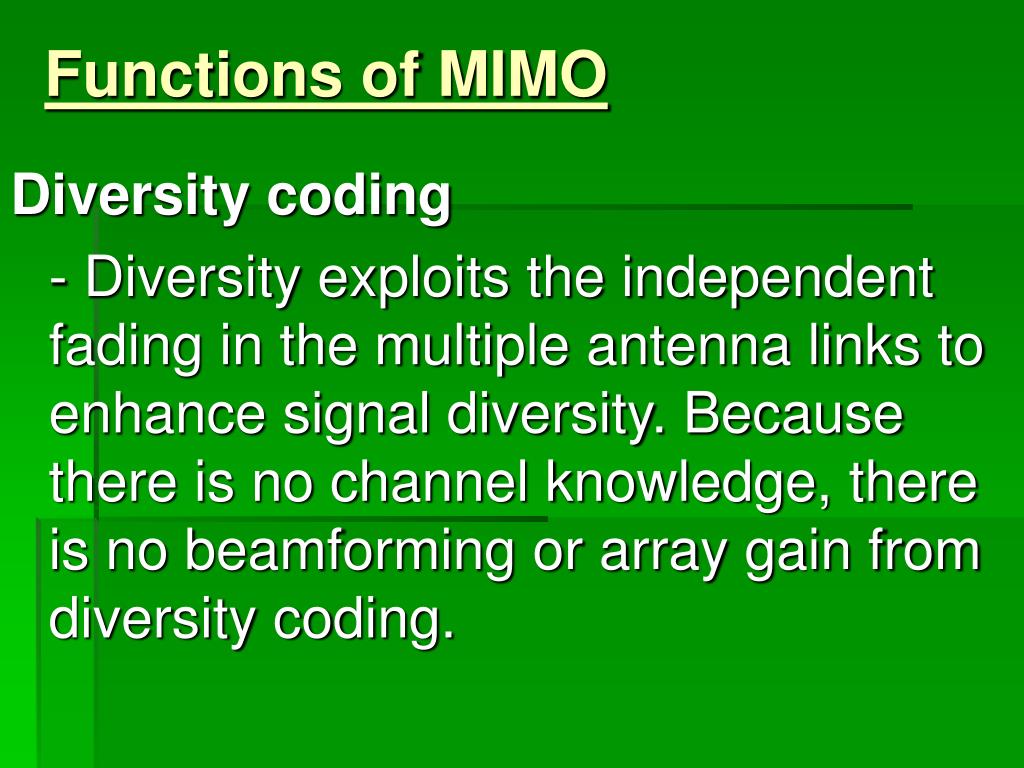 Functions of MIMO

Diversity coding

- Diversity exploits the independent fading in the multiple antenna links to enhance signal diversity. Because there is no channel knowledge, there is no beamforming or array gain from diversity coding.